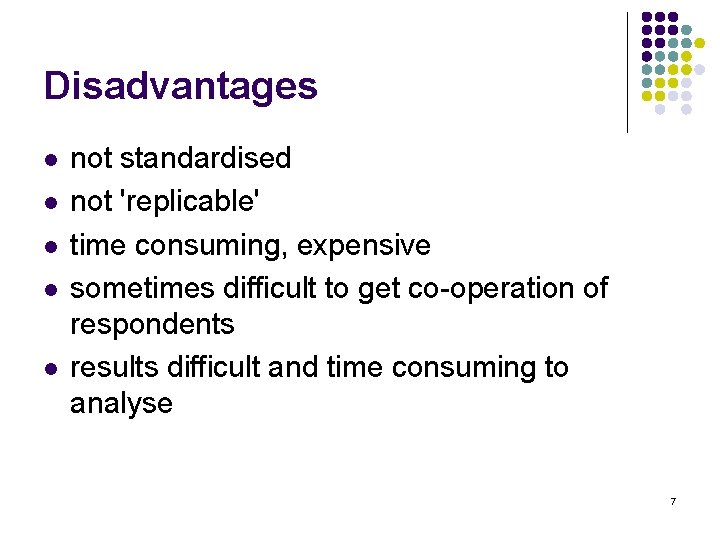 Disadvantages

- not standardised
- not 'replicable'
- time consuming, expensive
- sometimes difficult to get co-operation of respondents
- results difficult and time consuming to analyse

7